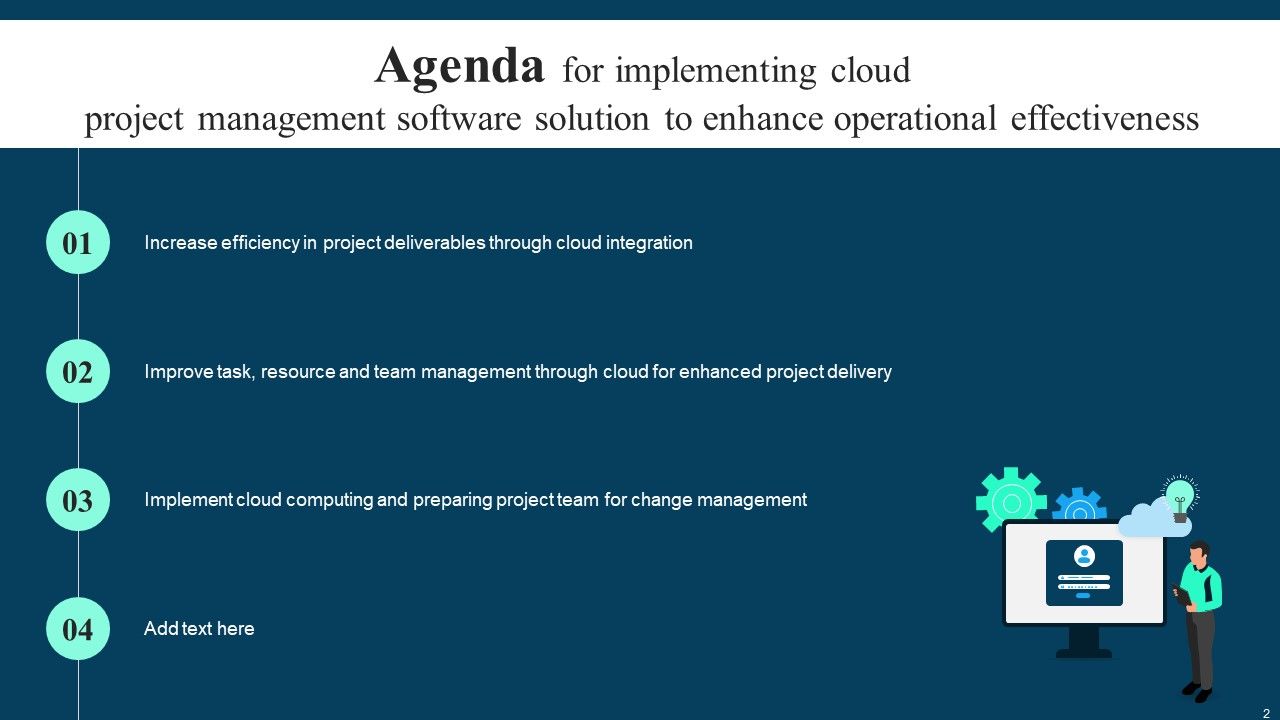 Agenda for implementing cloud project management software solution to enhance operational effectiveness

01 Increase efficiency in project deliverables through cloud integration

02 Improve task, resource and team management through cloud for enhanced project delivery

03 Implement cloud computing and preparing project team for change management

04 Add text here

2